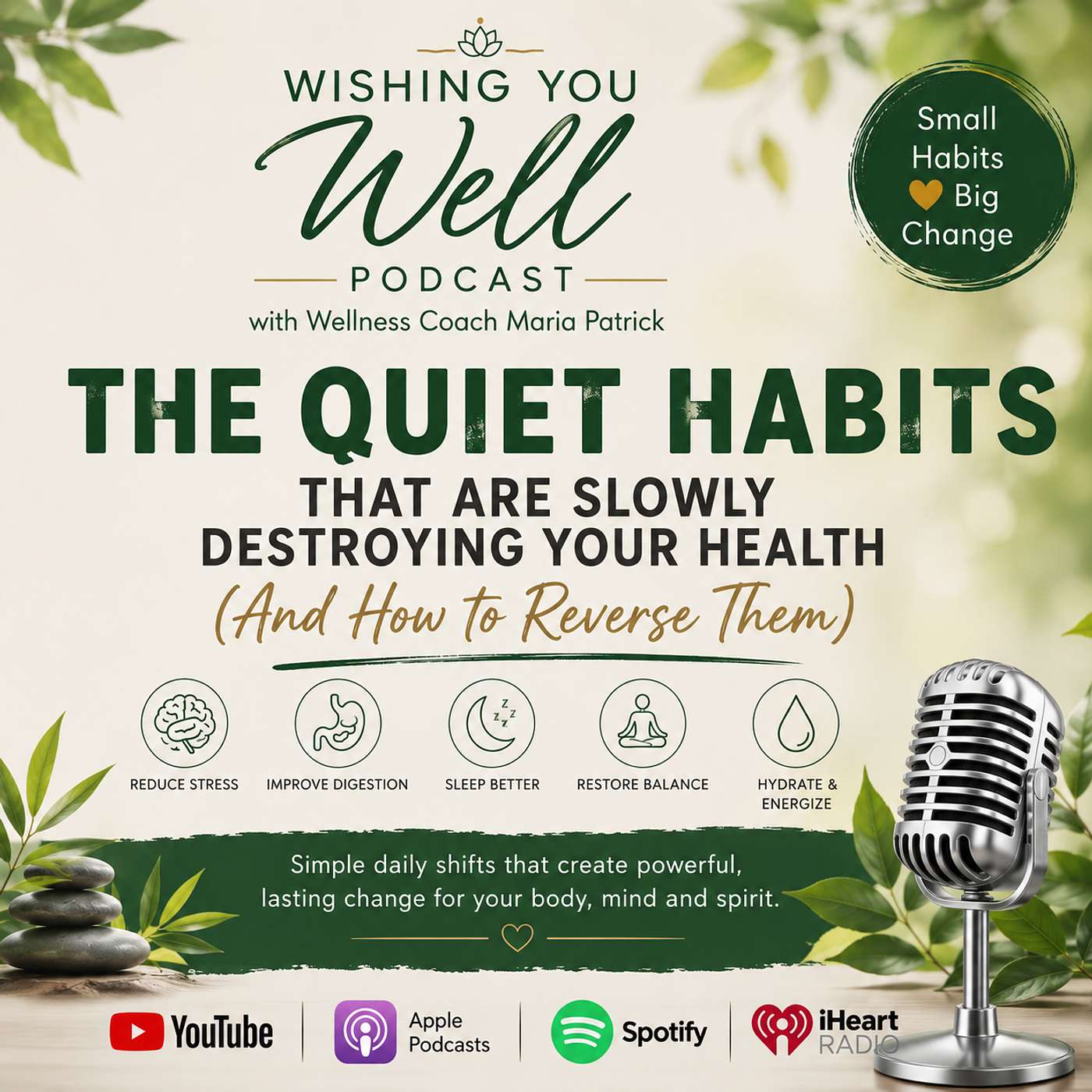 WISHING YOU
Well
PODCAST
with Wellness Coach Maria Patrick

Small Habits Big Change

THE QUIET HABITS
THAT ARE SLOWLY DESTROYING YOUR HEALTH
(And How to Reverse Them)

REDUCE STRESS
IMPROVE DIGESTION
SLEEP BETTER
RESTORE BALANCE
HYDRATE & ENERGIZE

Simple daily shifts that create powerful, lasting change for your body, mind and spirit.

YouTube
Apple Podcasts
Spotify
iHeart RADIO